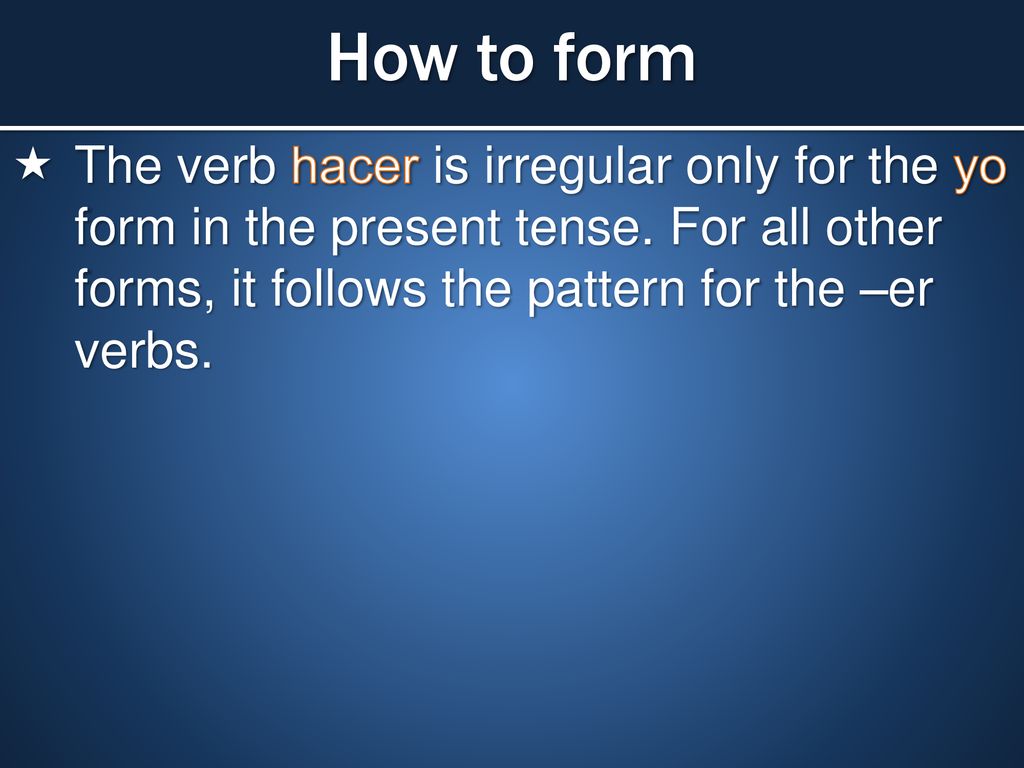 How to form

★ The verb hacer is irregular only for the yo form in the present tense. For all other forms, it follows the pattern for the –er verbs.